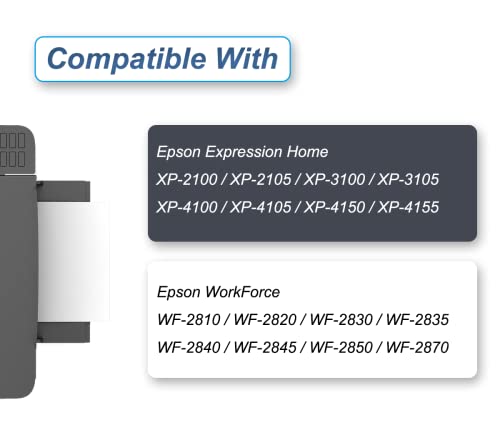 Compatible With

Epson Expression Home
XP-2100 / XP-2105 / XP-3100 / XP-3105
XP-4100 / XP-4105 / XP-4150 / XP-4155

Epson WorkForce
WF-2810 / WF-2820 / WF-2830 / WF-2835
WF-2840 / WF-2845 / WF-2850 / WF-2870